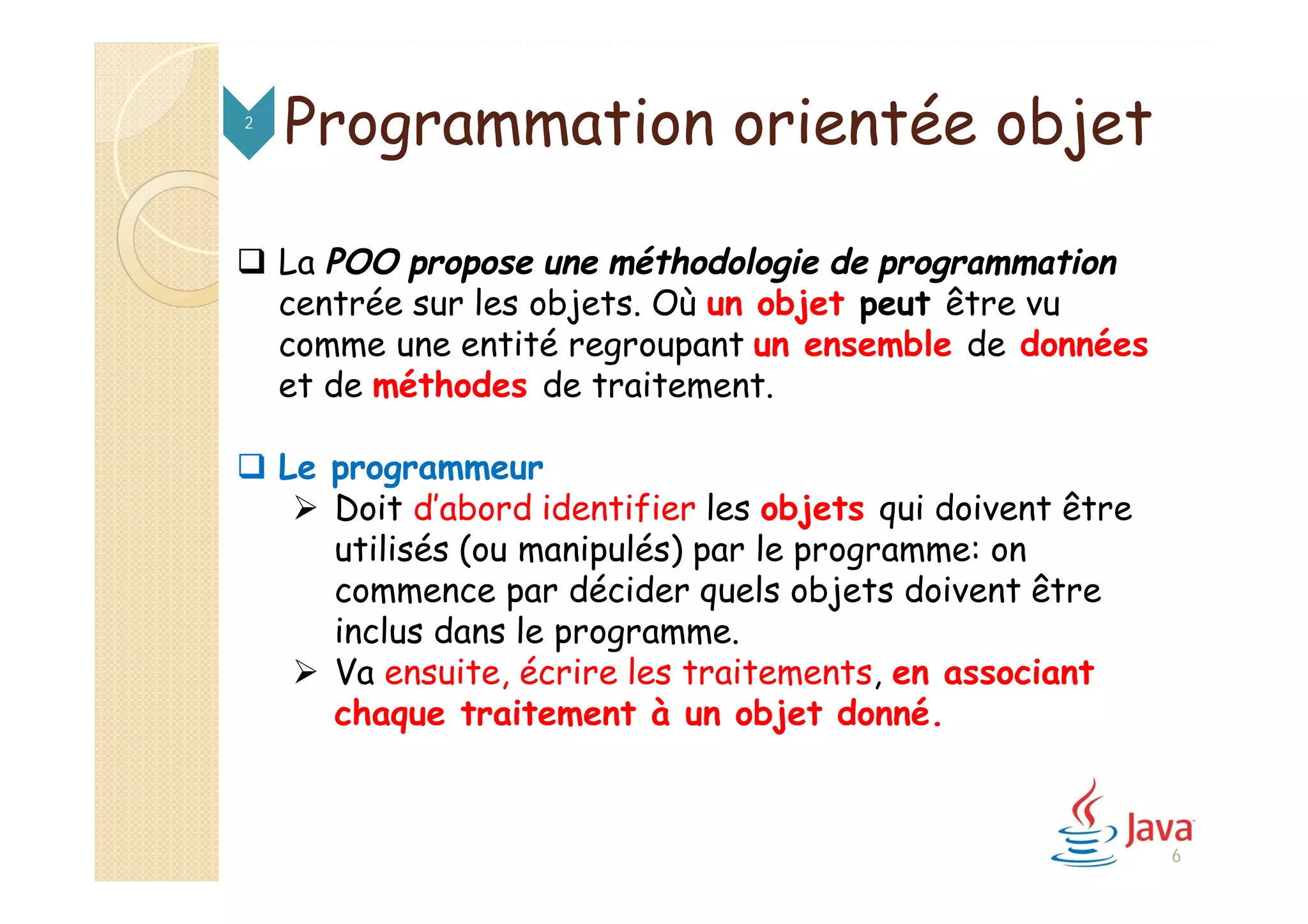 2 Programmation orientée objet

❑ La POO propose une méthodologie de programmation centrée sur les objets. Où un objet peut être vu comme une entité regroupant un ensemble de données et de méthodes de traitement.

❑ Le programmeur
➢ Doit d'abord identifier les objets qui doivent être utilisés (ou manipulés) par le programme: on commence par décider quels objets doivent être inclus dans le programme.
➢ Va ensuite, écrire les traitements, en associant chaque traitement à un objet donné.

Java
6